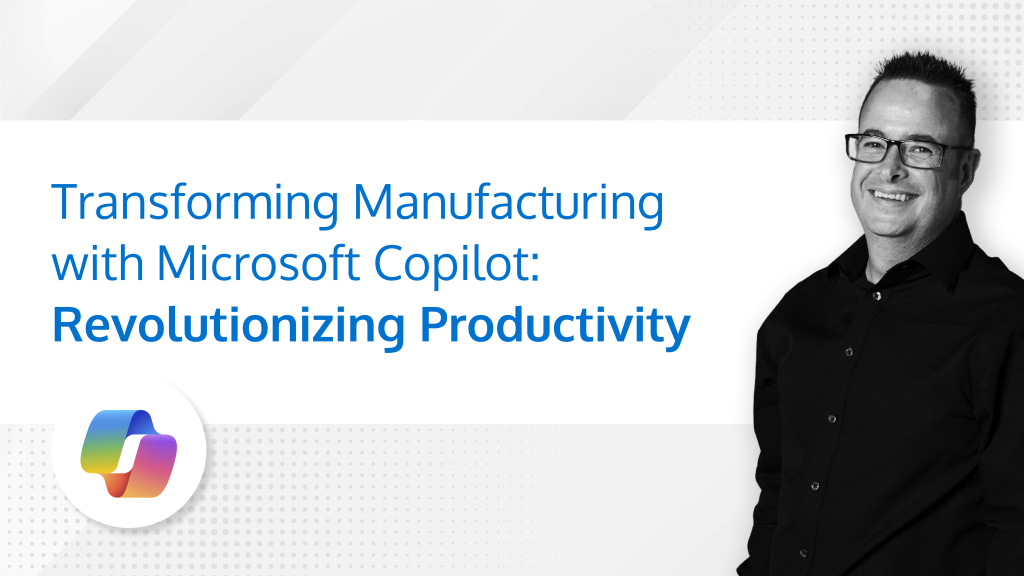 Transforming Manufacturing with Microsoft Copilot: Revolutionizing Productivity